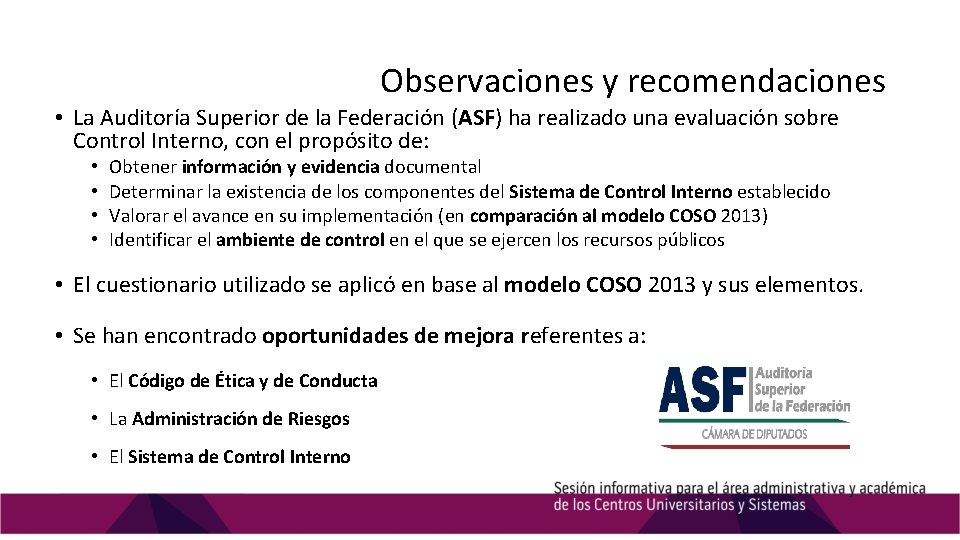 Observaciones y recomendaciones

• La Auditoría Superior de la Federación (ASF) ha realizado una evaluación sobre Control Interno, con el propósito de:
  • Obtener información y evidencia documental
  • Determinar la existencia de los componentes del Sistema de Control Interno establecido
  • Valorar el avance en su implementación (en comparación al modelo COSO 2013)
  • Identificar el ambiente de control en el que se ejercen los recursos públicos

• El cuestionario utilizado se aplicó en base al modelo COSO 2013 y sus elementos.

• Se han encontrado oportunidades de mejora referentes a:
  • El Código de Ética y de Conducta
  • La Administración de Riesgos
  • El Sistema de Control Interno

ASF Auditoría Superior de la Federación
CÁMARA DE DIPUTADOS

Sesión informativa para el área administrativa y académica de los Centros Universitarios y Sistemas